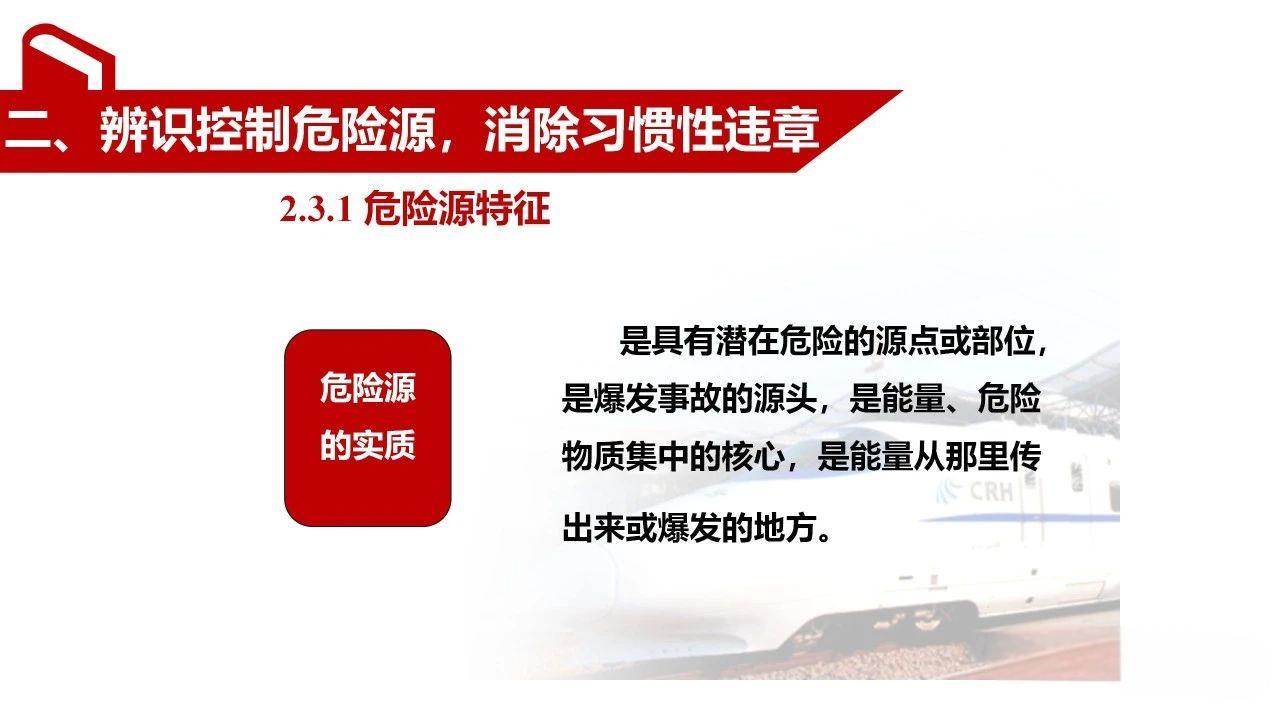 二、辨识控制危险源，消除习惯性违章

2.3.1 危险源特征

危险源的实质

是具有潜在危险的源点或部位，是爆发事故的源头，是能量、危险物质集中的核心，是能量从那里传出来或爆发的地方。

CRH